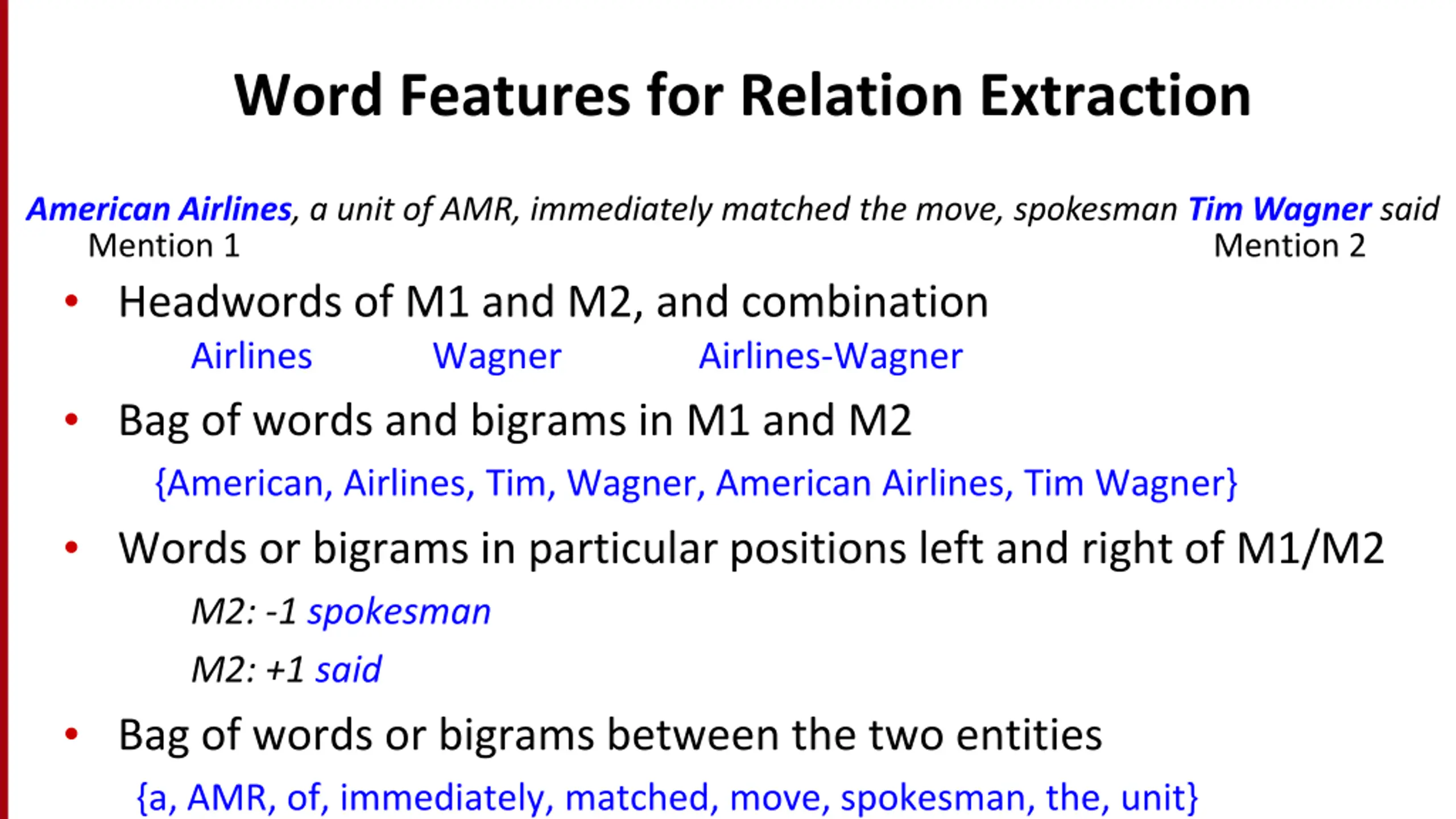 Word Features for Relation Extraction

American Airlines, a unit of AMR, immediately matched the move, spokesman Tim Wagner said
Mention 1 Mention 2

• Headwords of M1 and M2, and combination
Airlines Wagner Airlines-Wagner

• Bag of words and bigrams in M1 and M2
{American, Airlines, Tim, Wagner, American Airlines, Tim Wagner}

• Words or bigrams in particular positions left and right of M1/M2
M2: -1 spokesman
M2: +1 said

• Bag of words or bigrams between the two entities
{a, AMR, of, immediately, matched, move, spokesman, the, unit}